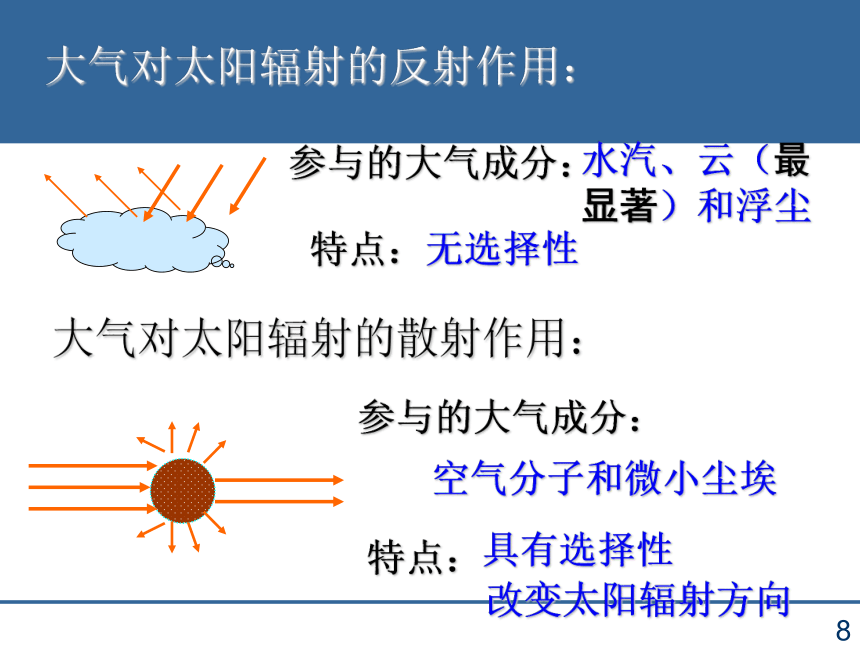 大气对太阳辐射的反射作用：

参与的大气成分：水汽、云（最显著）和浮尘

特点：无选择性

大气对太阳辐射的散射作用：

参与的大气成分：

空气分子和微小尘埃

特点：具有选择性
改变太阳辐射方向

8